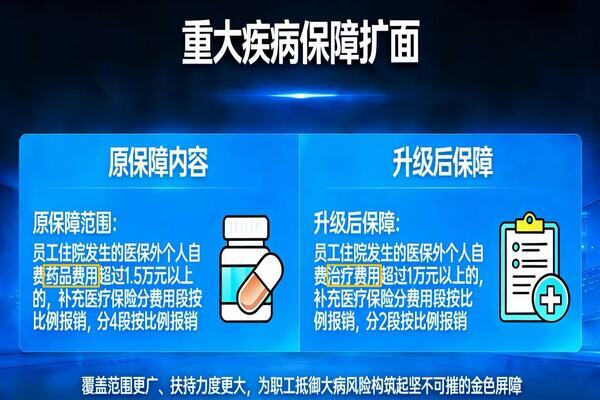 重大疾病保障扩面

原保障内容

原保障范围:
员工住院发生的医保外个人自费药品费用超过1.5万元以上的，补充医疗保险分费用段按比例报销，分4段按比例报销

升级后保障

升级后保障:
员工住院发生的医保外个人自费治疗费用超过1万元以上的，补充医疗保险分费用段按比例报销，分2段按比例报销

覆盖范围更广、扶持力度更大，为职工抵御大病风险构筑起坚不可摧的金色屏障